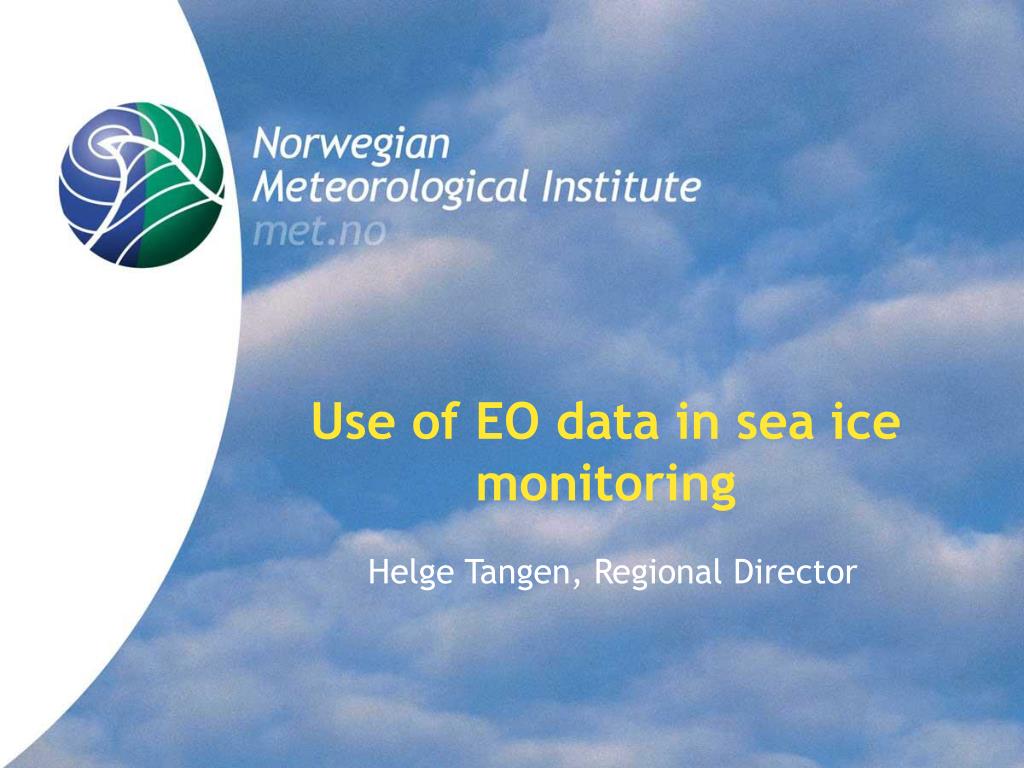 Norwegian
Meteorological Institute
met.no

Use of EO data in sea ice monitoring

Helge Tangen, Regional Director